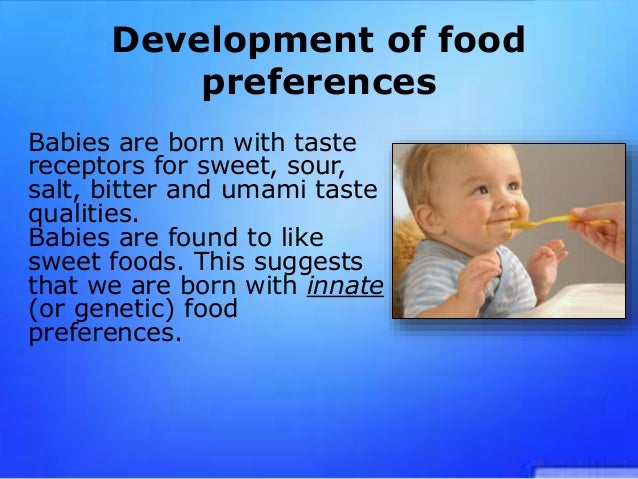 Development of food preferences

Babies are born with taste receptors for sweet, sour, salt, bitter and umami taste qualities.
Babies are found to like sweet foods. This suggests that we are born with innate (or genetic) food preferences.